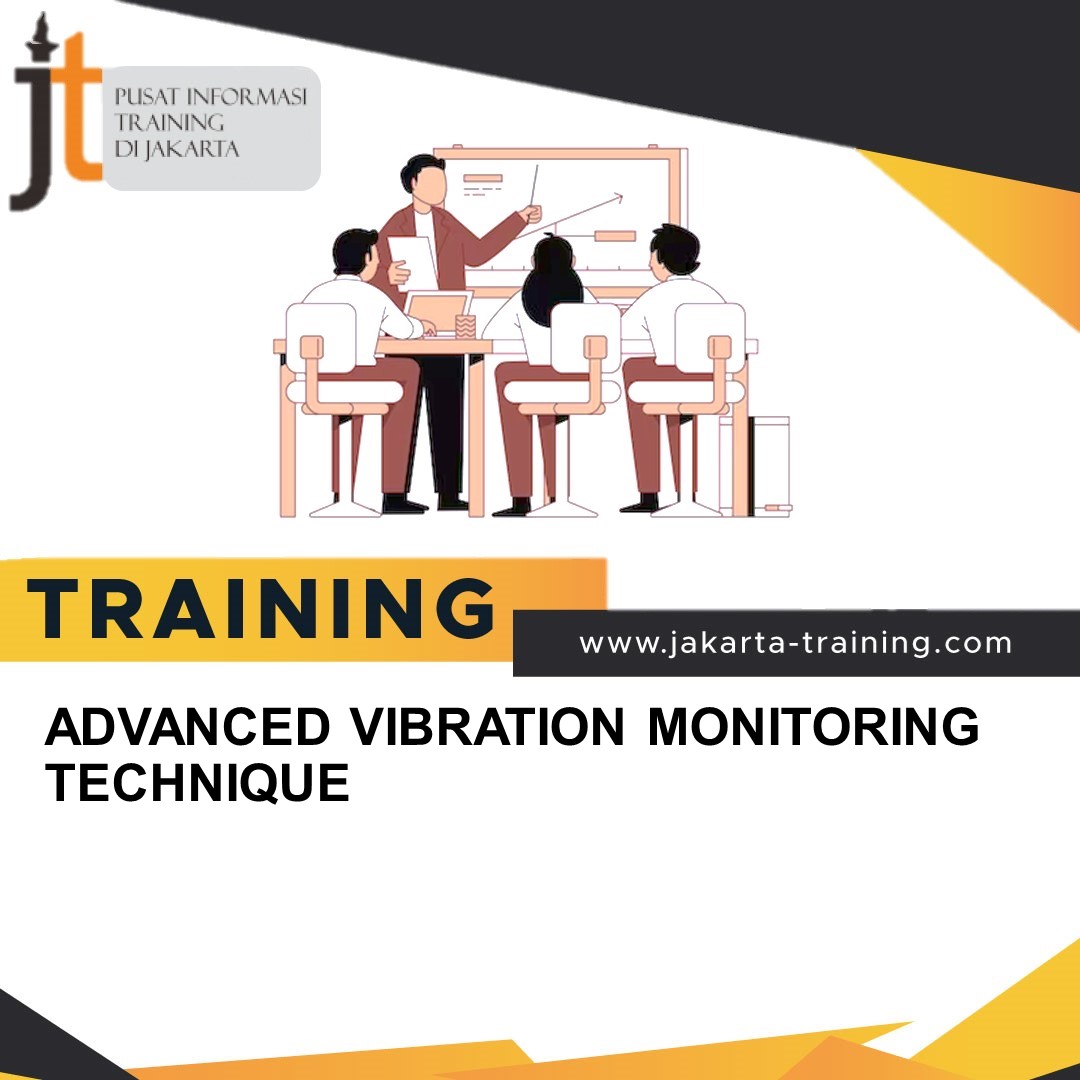 jt
PUSAT INFORMASI TRAINING DI JAKARTA

TRAINING

www.jakarta-training.com

ADVANCED VIBRATION MONITORING TECHNIQUE